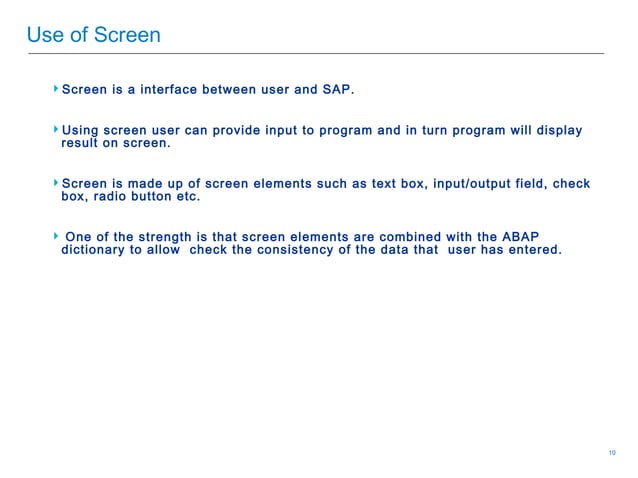 Use of Screen

Screen is a interface between user and SAP.

Using screen user can provide input to program and in turn program will display result on screen.

Screen is made up of screen elements such as text box, input/output field, check box, radio button etc.

One of the strength is that screen elements are combined with the ABAP dictionary to allow check the consistency of the data that user has entered.

10